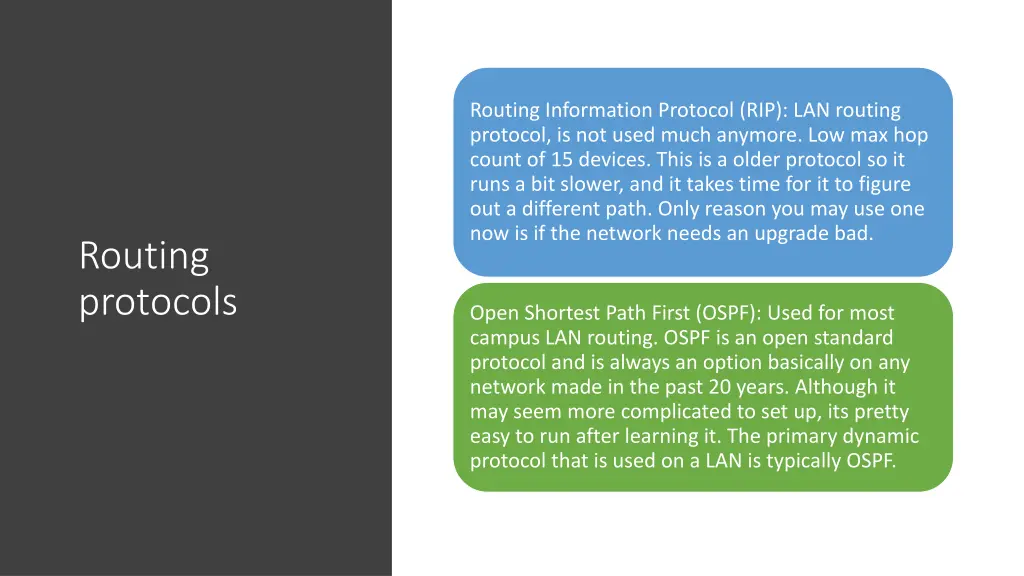 Routing protocols

Routing Information Protocol (RIP): LAN routing protocol, is not used much anymore. Low max hop count of 15 devices. This is a older protocol so it runs a bit slower, and it takes time for it to figure out a different path. Only reason you may use one now is if the network needs an upgrade bad.

Open Shortest Path First (OSPF): Used for most campus LAN routing. OSPF is an open standard protocol and is always an option basically on any network made in the past 20 years. Although it may seem more complicated to set up, its pretty easy to run after learning it. The primary dynamic protocol that is used on a LAN is typically OSPF.